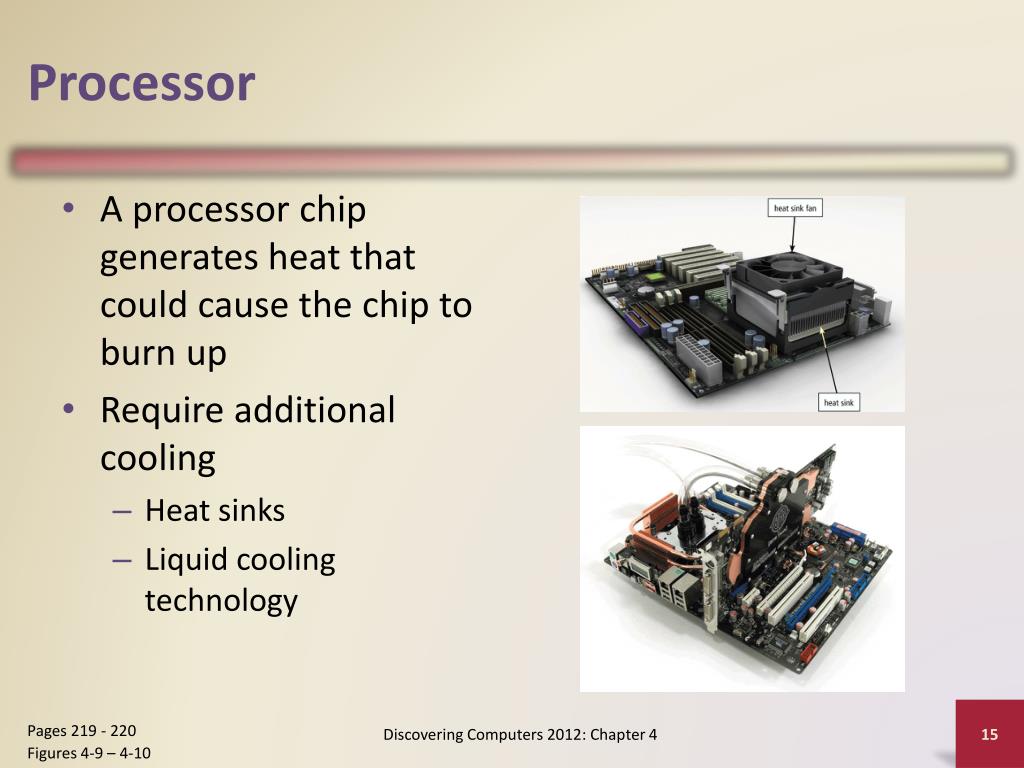 Processor

• A processor chip generates heat that could cause the chip to burn up
• Require additional cooling
– Heat sinks
– Liquid cooling technology

heat sink fan

heat sink

Pages 219 - 220
Figures 4-9 – 4-10

Discovering Computers 2012: Chapter 4

15